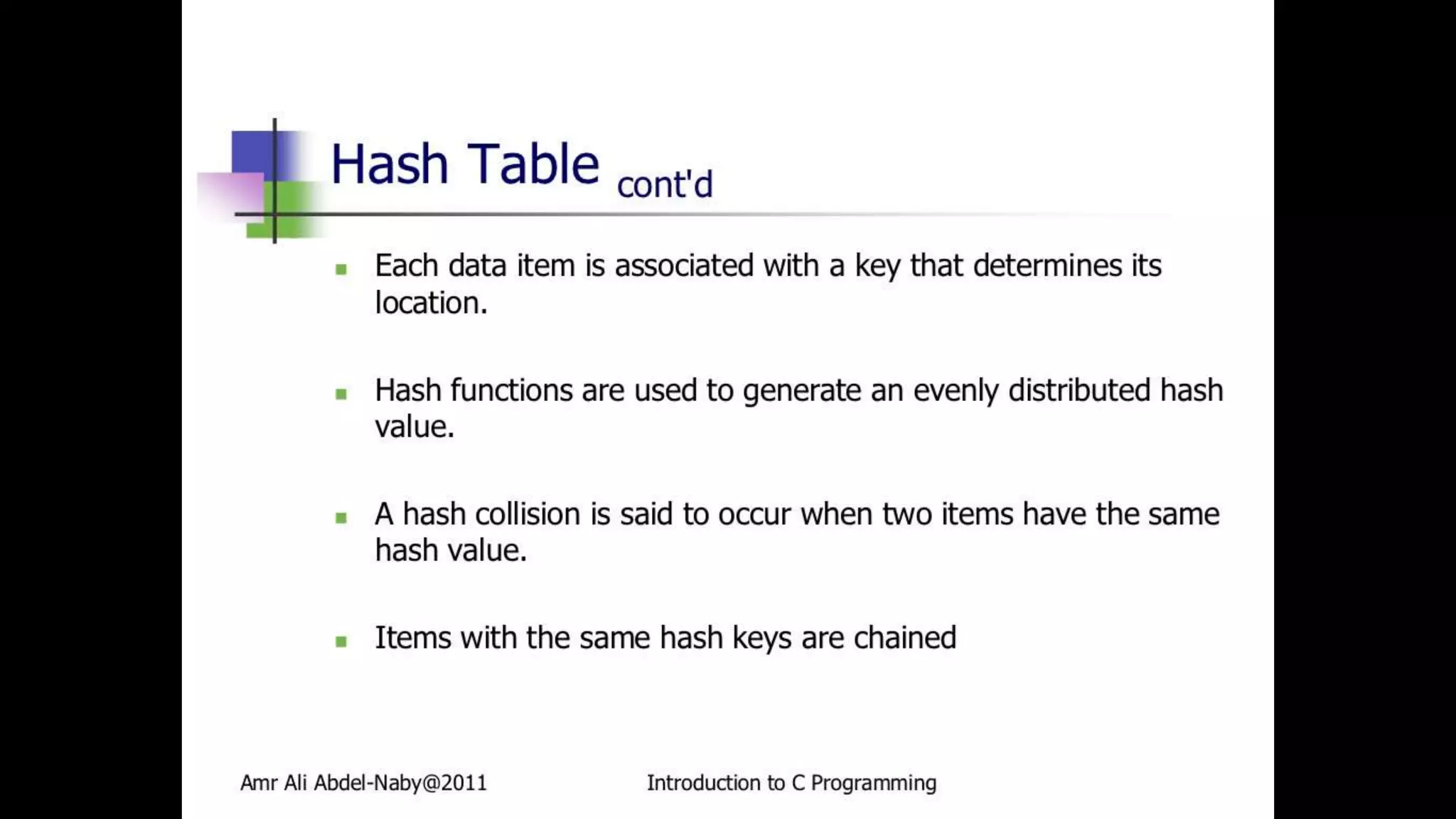 Hash Table cont'd

- Each data item is associated with a key that determines its location.

- Hash functions are used to generate an evenly distributed hash value.

- A hash collision is said to occur when two items have the same hash value.

- Items with the same hash keys are chained

Amr Ali Abdel-Naby@2011 Introduction to C Programming